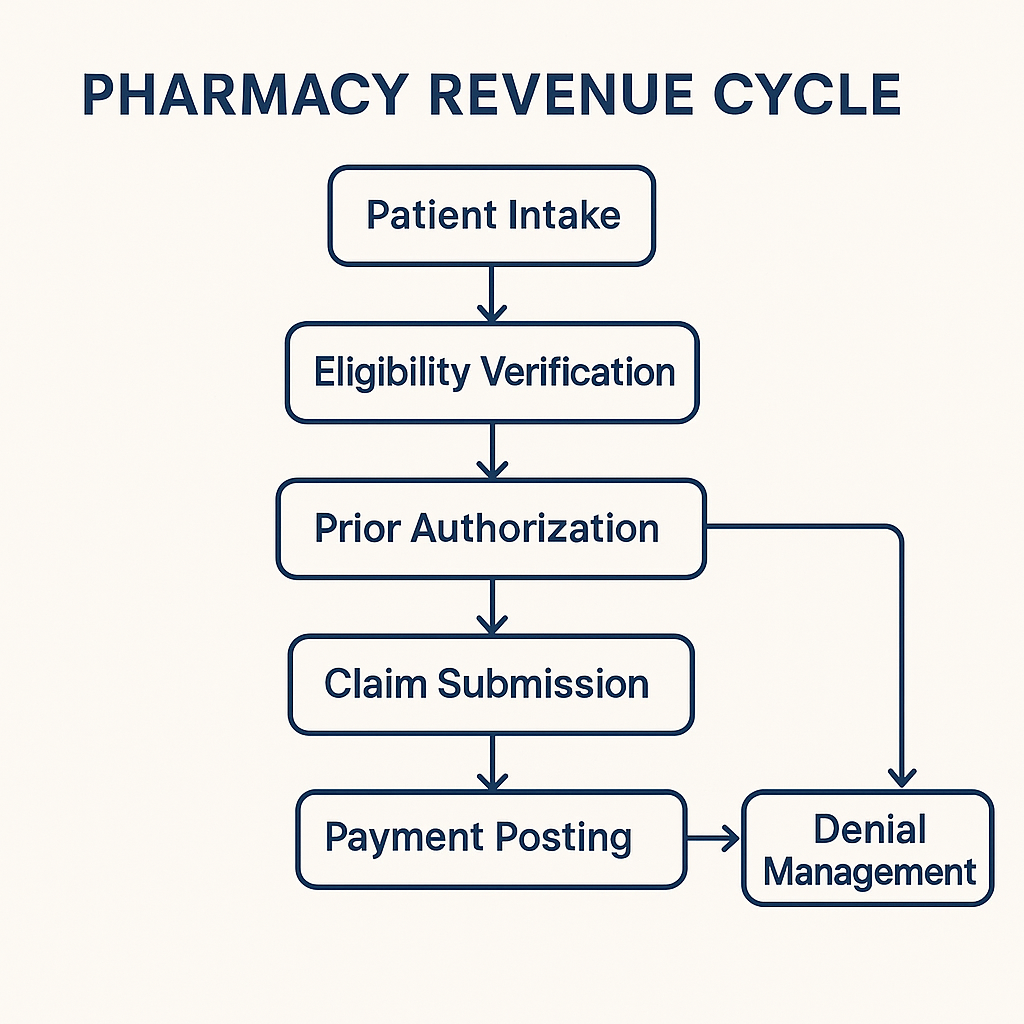 PHARMACY REVENUE CYCLE

Patient Intake

Eligibility Verification

Prior Authorization

Claim Submission

Payment Posting

Denial Management